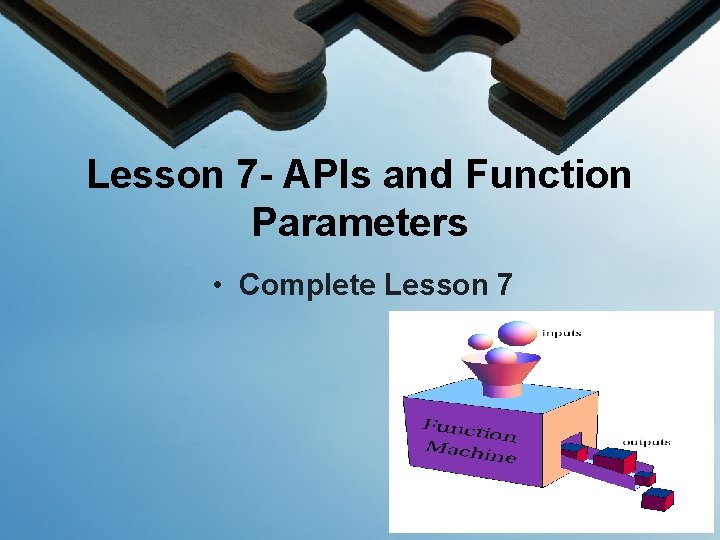 Lesson 7- APIs and Function Parameters

• Complete Lesson 7

inputs

Function Machine

outputs